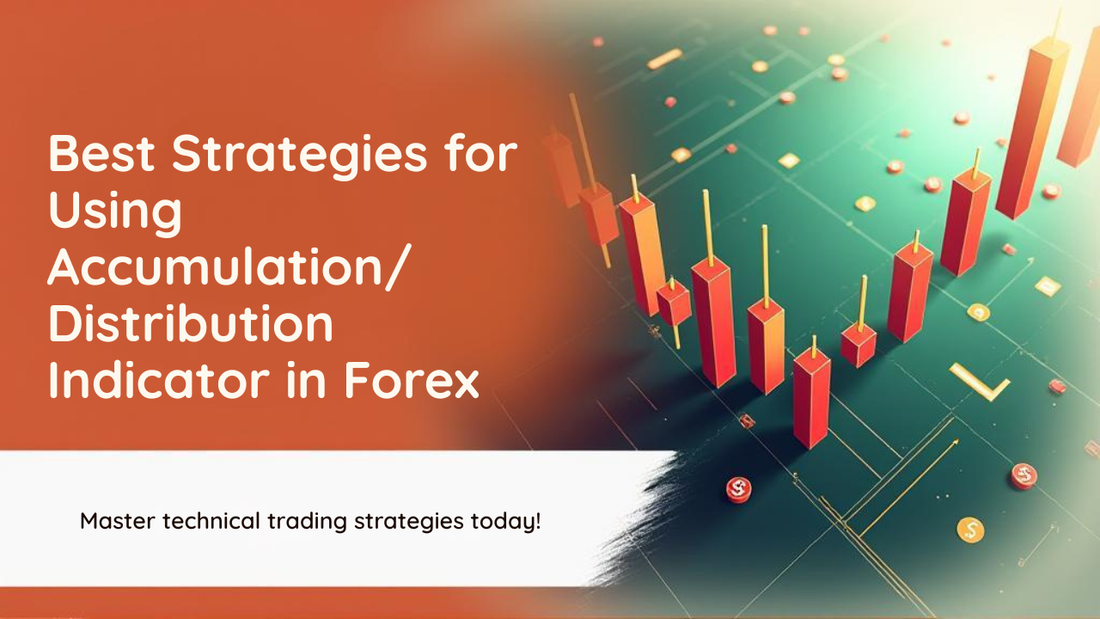 Best Strategies for Using Accumulation/ Distribution Indicator in Forex

Master technical trading strategies today!